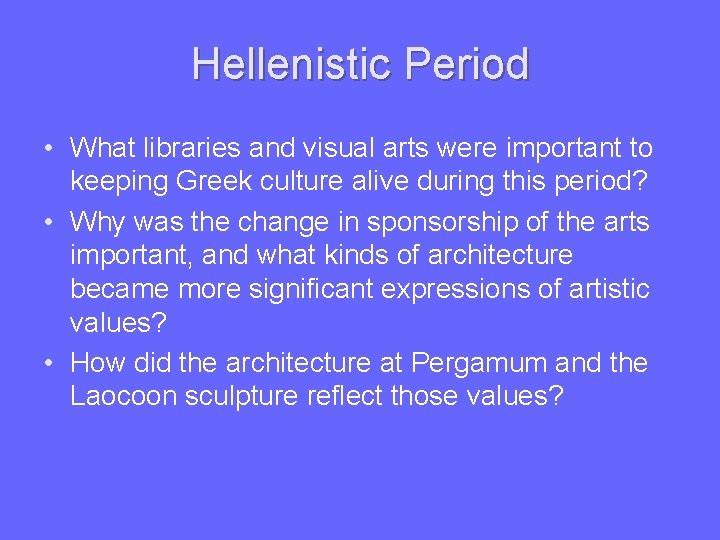 Hellenistic Period

• What libraries and visual arts were important to keeping Greek culture alive during this period?
• Why was the change in sponsorship of the arts important, and what kinds of architecture became more significant expressions of artistic values?
• How did the architecture at Pergamum and the Laocoon sculpture reflect those values?